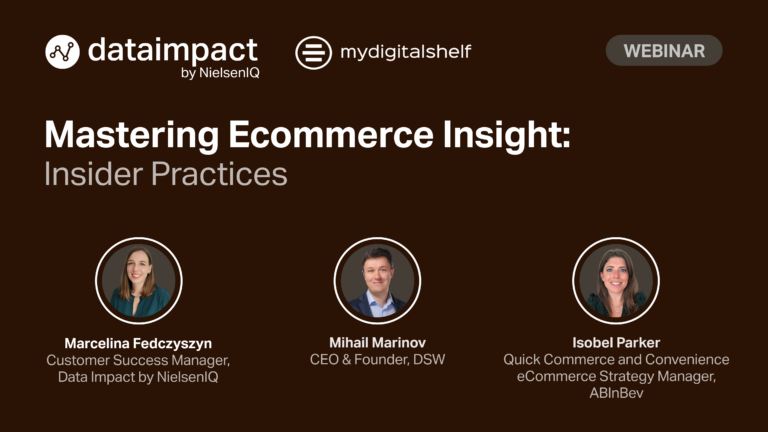 dataimpact
by NielsenIQ

mydigitalshelf

WEBINAR

Mastering Ecommerce Insight:
Insider Practices

Marcelina Fedczyszyn
Customer Success Manager, Data Impact by NielsenIQ

Mihail Marinov
CEO & Founder, DSW

Isobel Parker
Quick Commerce and Convenience eCommerce Strategy Manager, ABInBev